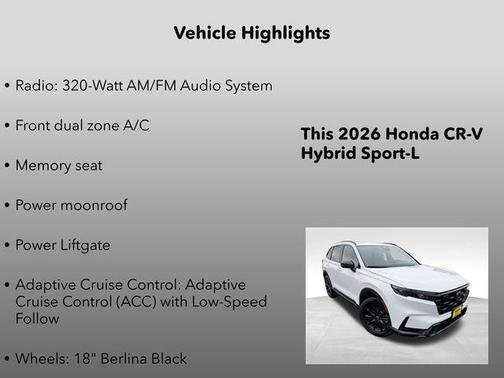 Vehicle Highlights

• Radio: 320-Watt AM/FM Audio System

• Front dual zone A/C

• Memory seat

• Power moonroof

• Power Liftgate

• Adaptive Cruise Control: Adaptive Cruise Control (ACC) with Low-Speed Follow

• Wheels: 18" Berlina Black

This 2026 Honda CR-V Hybrid Sport-L